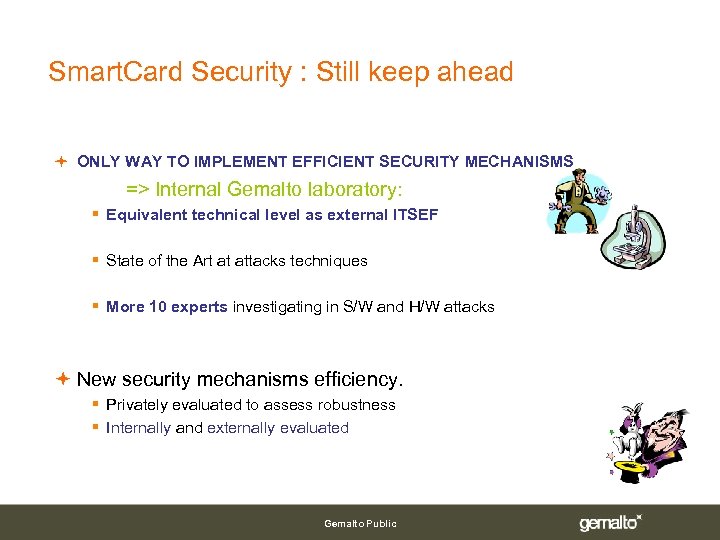 SmartCard Security : Still keep ahead

ONLY WAY TO IMPLEMENT EFFICIENT SECURITY MECHANISMS

=> Internal Gemalto laboratory:

Equivalent technical level as external ITSEF

State of the Art at attacks techniques

More 10 experts investigating in S/W and H/W attacks

New security mechanisms efficiency.

Privately evaluated to assess robustness

Internally and externally evaluated

Gemalto Public

gemalto